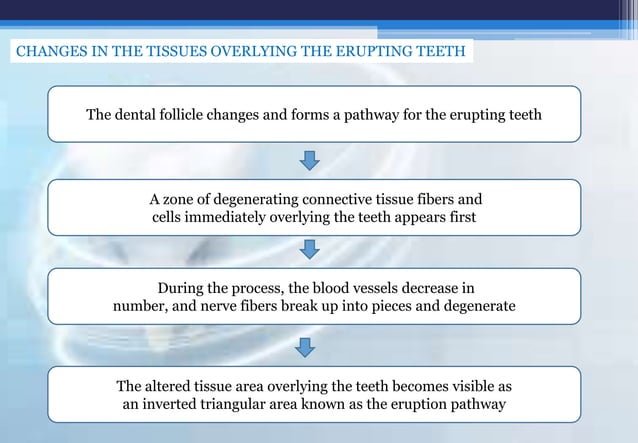 CHANGES IN THE TISSUES OVERLYING THE ERUPTING TEETH

The dental follicle changes and forms a pathway for the erupting teeth

A zone of degenerating connective tissue fibers and cells immediately overlying the teeth appears first

During the process, the blood vessels decrease in number, and nerve fibers break up into pieces and degenerate

The altered tissue area overlying the teeth becomes visible as an inverted triangular area known as the eruption pathway